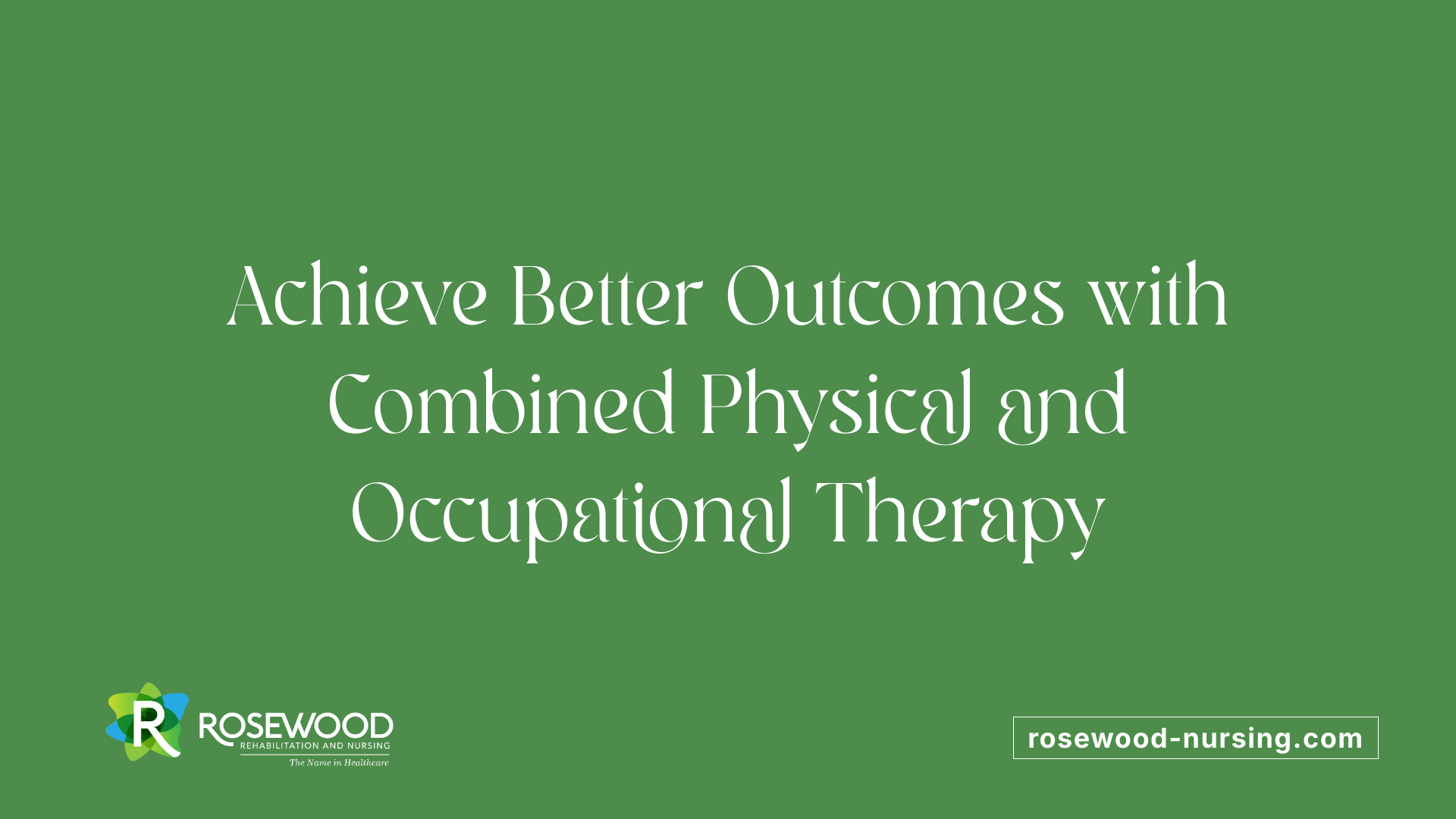 Achieve Better Outcomes with Combined Physical and Occupational Therapy

R ROSEWOOD
REHABILITATION AND NURSING
The Name in Healthcare

rosewood-nursing.com